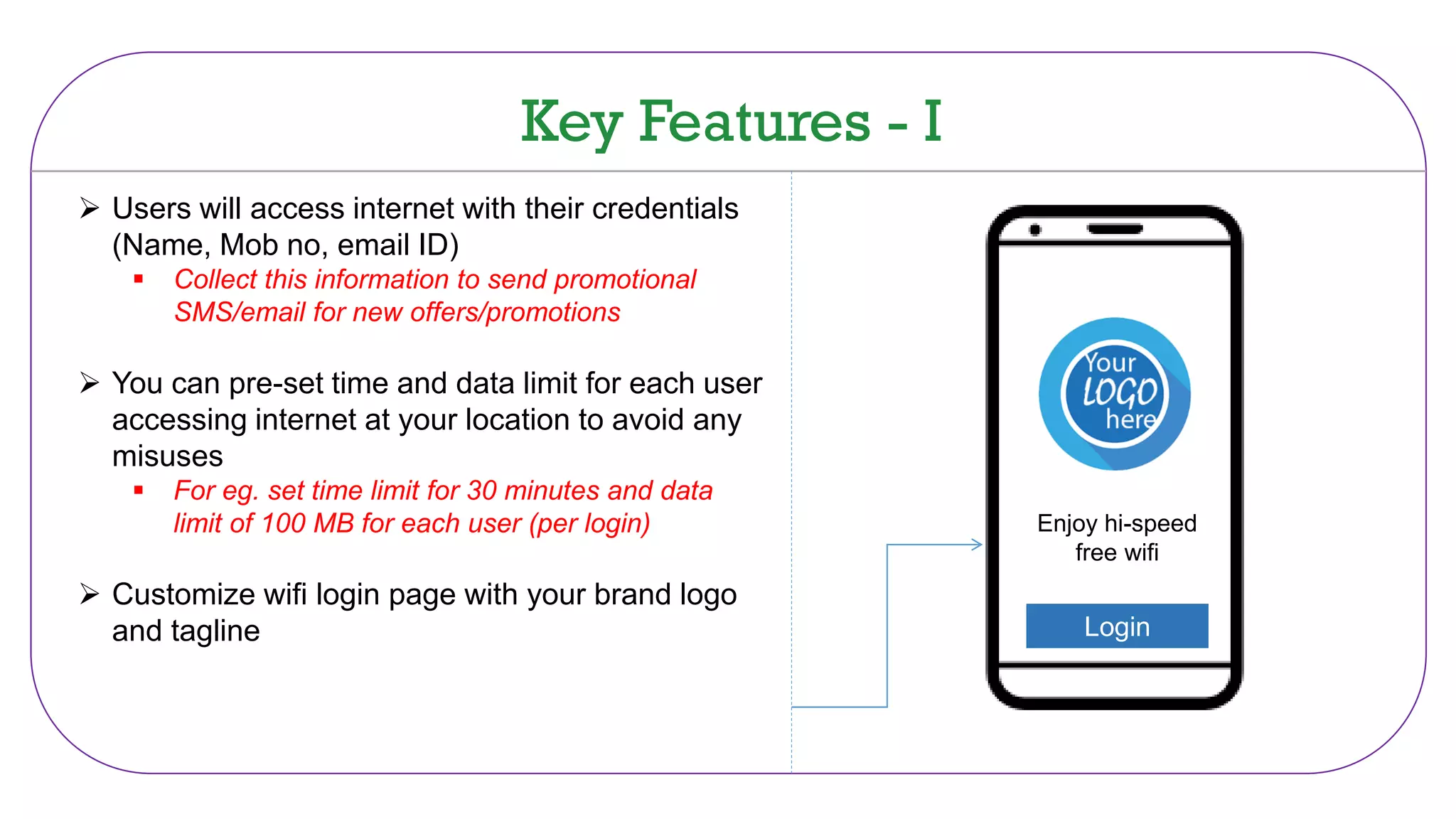 Key Features - I

➢ Users will access internet with their credentials (Name, Mob no, email ID)
▪ Collect this information to send promotional SMS/email for new offers/promotions

➢ You can pre-set time and data limit for each user accessing internet at your location to avoid any misuses
▪ For eg. set time limit for 30 minutes and data limit of 100 MB for each user (per login)

➢ Customize wifi login page with your brand logo and tagline

Your LOGO here

Enjoy hi-speed free wifi

Login